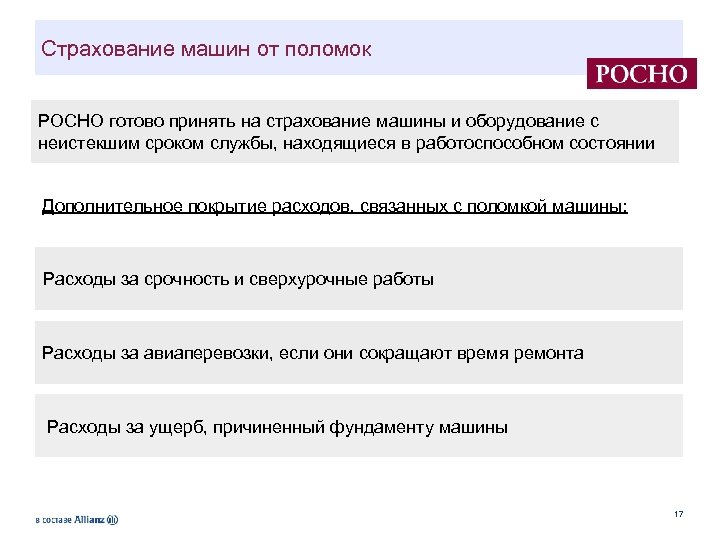 Страхование машин от поломок

РОСНО

РОСНО готово принять на страхование машины и оборудование с неистекшим сроком службы, находящиеся в работоспособном состоянии

Дополнительное покрытие расходов, связанных с поломкой машины:

Расходы за срочность и сверхурочные работы

Расходы за авиаперевозки, если они сокращают время ремонта

Расходы за ущерб, причиненный фундаменту машины

в составе Allianz

17